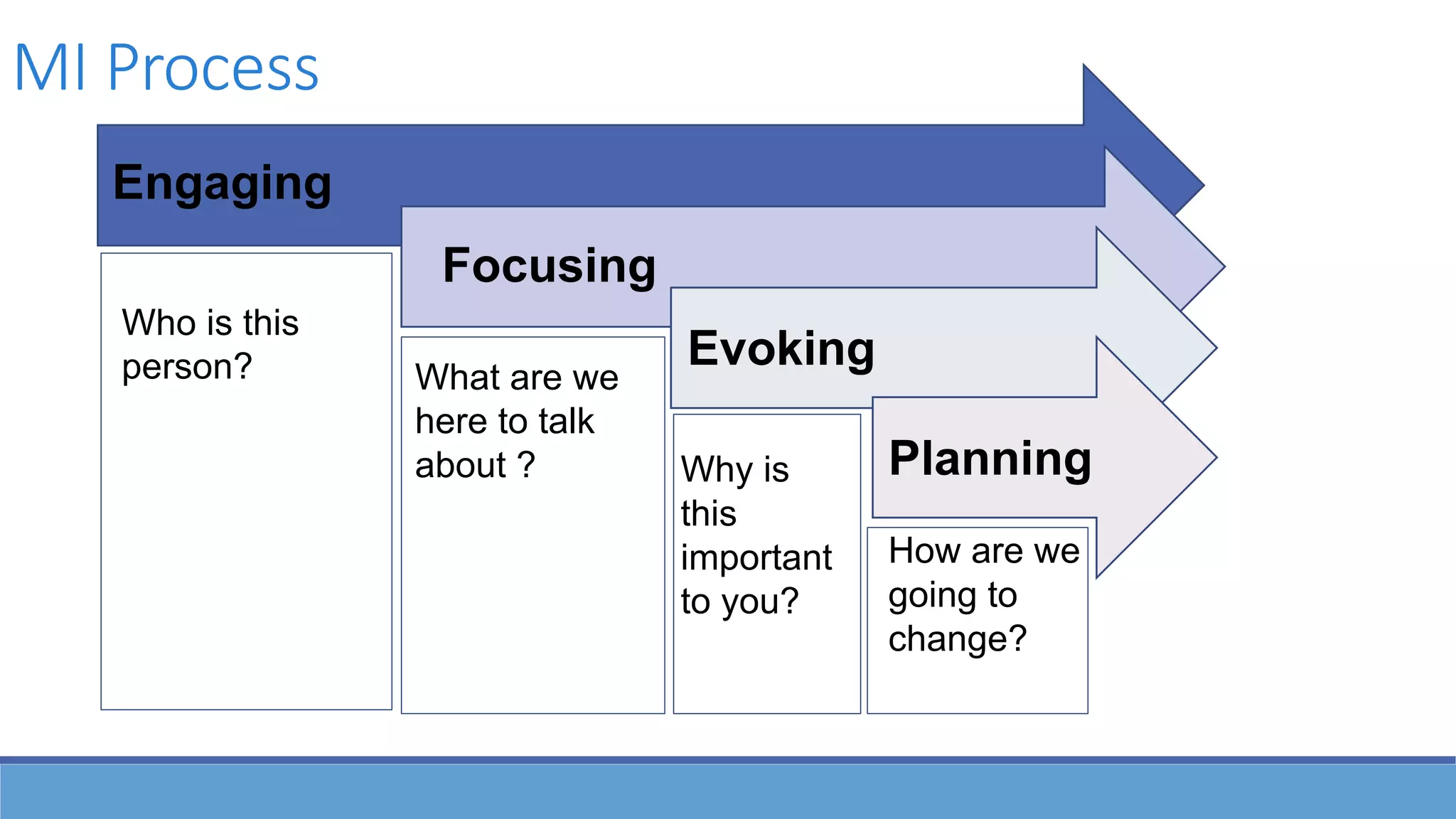 MI Process

Engaging

Who is this person?

Focusing

What are we here to talk about ?

Evoking

Why is this important to you?

Planning

How are we going to change?